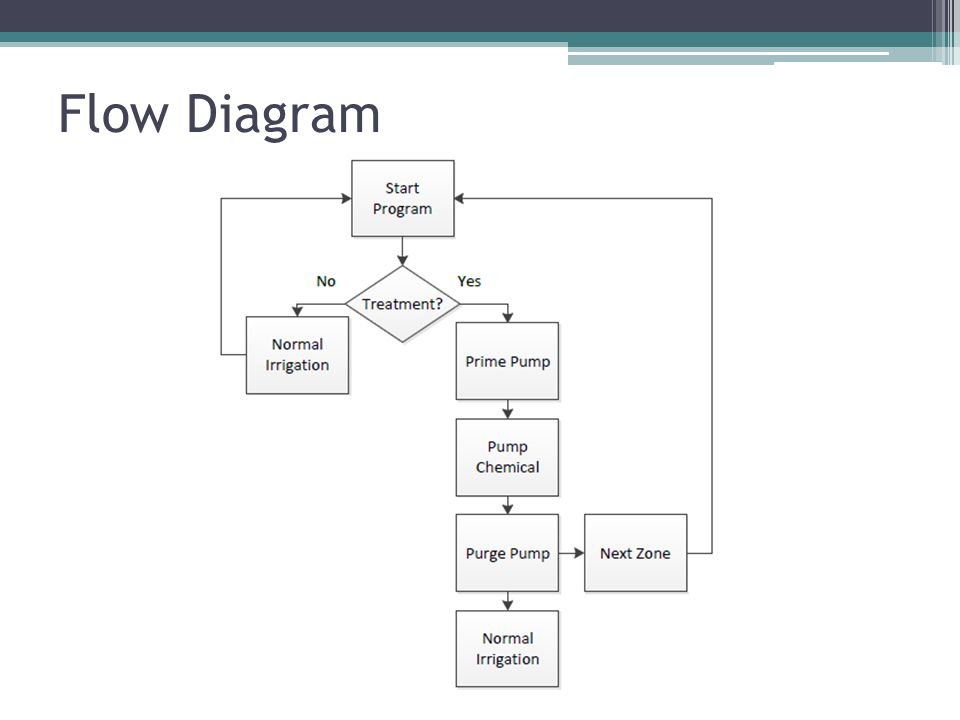 Flow Diagram

Start Program

No

Treatment?

Yes

Normal Irrigation

Prime Pump

Pump Chemical

Purge Pump

Next Zone

Normal Irrigation